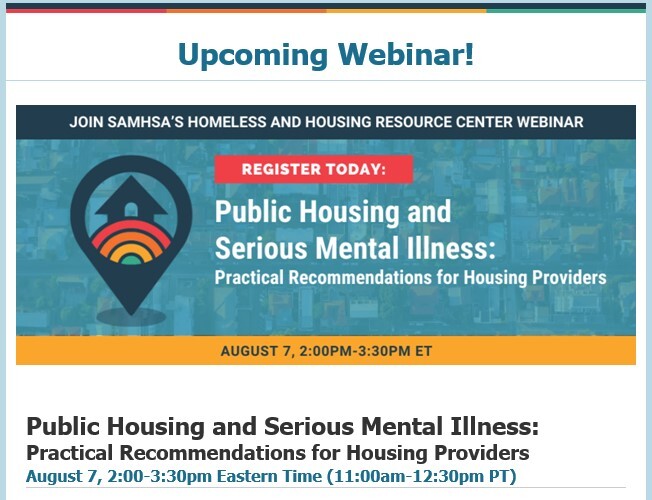 Upcoming Webinar!

JOIN SAMHSA'S HOMELESS AND HOUSING RESOURCE CENTER WEBINAR

REGISTER TODAY:

Public Housing and Serious Mental Illness:
Practical Recommendations for Housing Providers

AUGUST 7, 2:00PM-3:30PM ET

Public Housing and Serious Mental Illness:
Practical Recommendations for Housing Providers
August 7, 2:00-3:30pm Eastern Time (11:00am-12:30pm PT)